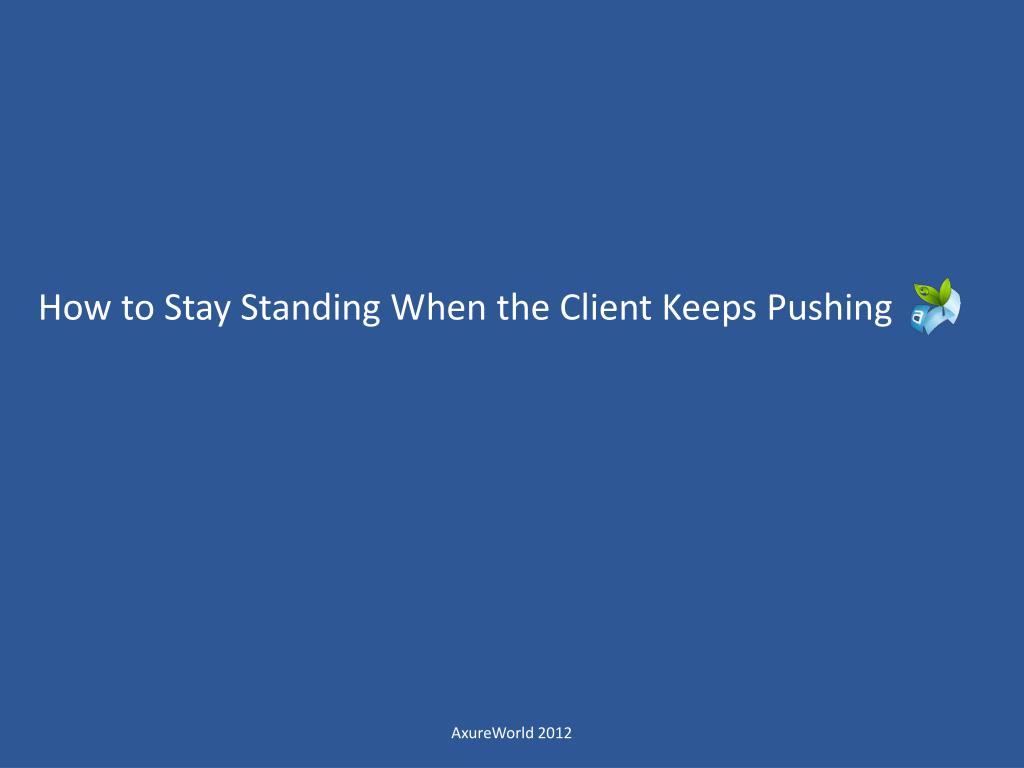 How to Stay Standing When the Client Keeps Pushing

AxureWorld 2012